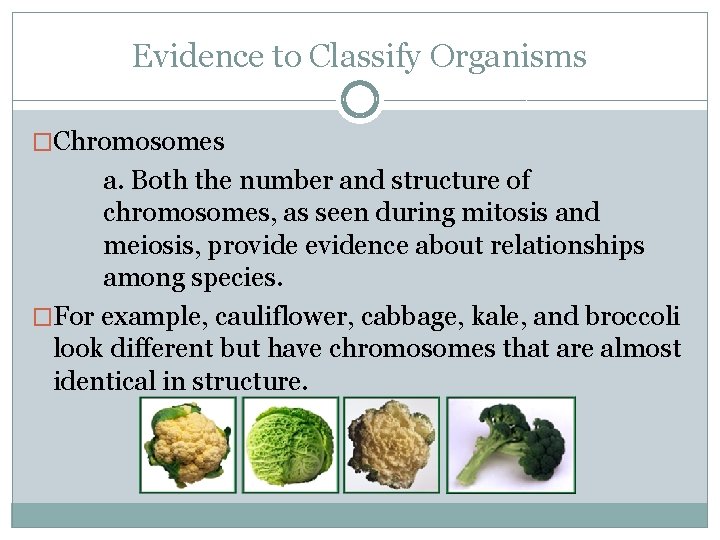 Evidence to Classify Organisms

□Chromosomes

a. Both the number and structure of chromosomes, as seen during mitosis and meiosis, provide evidence about relationships among species.

□For example, cauliflower, cabbage, kale, and broccoli look different but have chromosomes that are almost identical in structure.